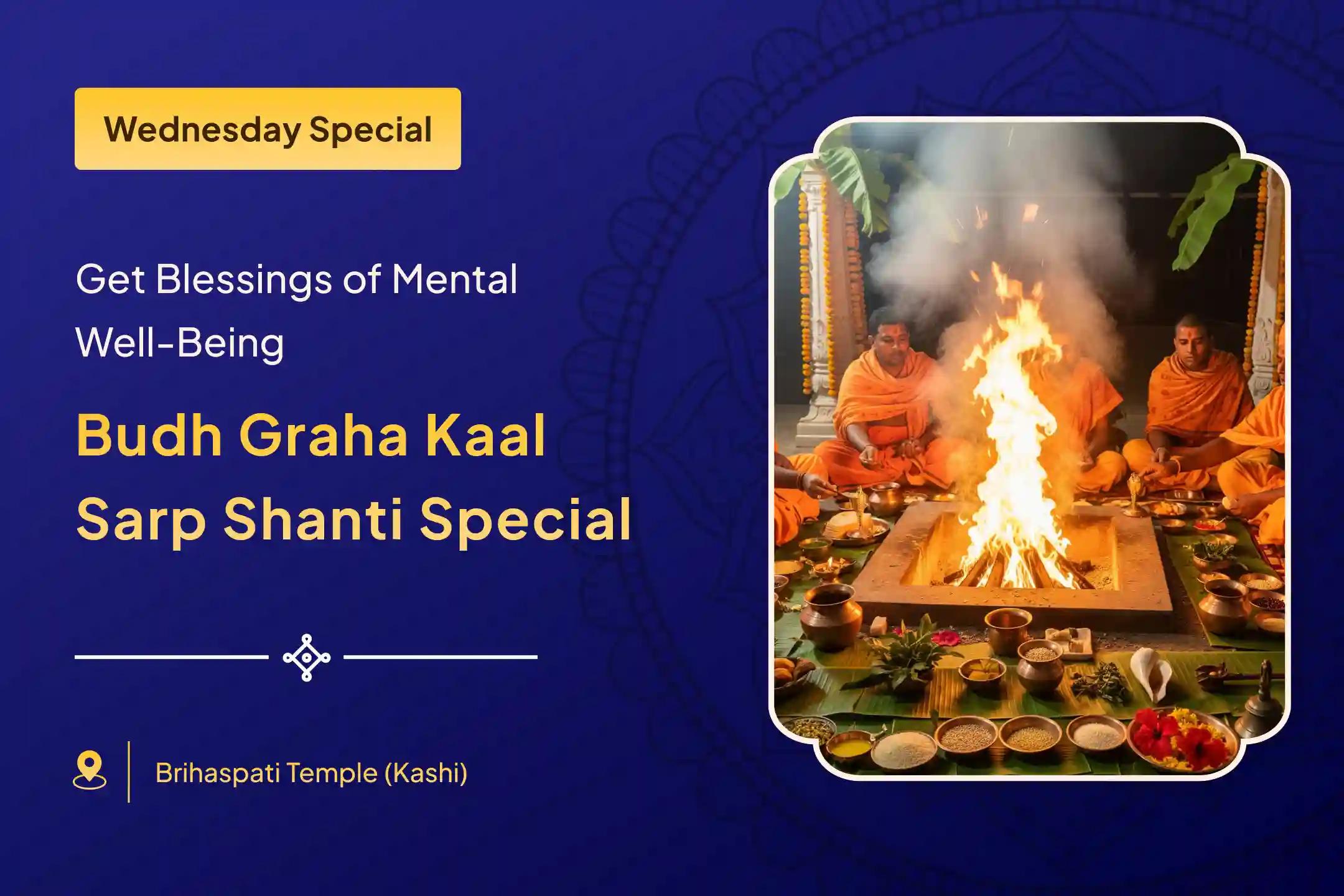 Wednesday Special

Get Blessings of Mental Well-Being

Budh Graha Kaal Sarp Shanti Special

Brihaspati Temple (Kashi)